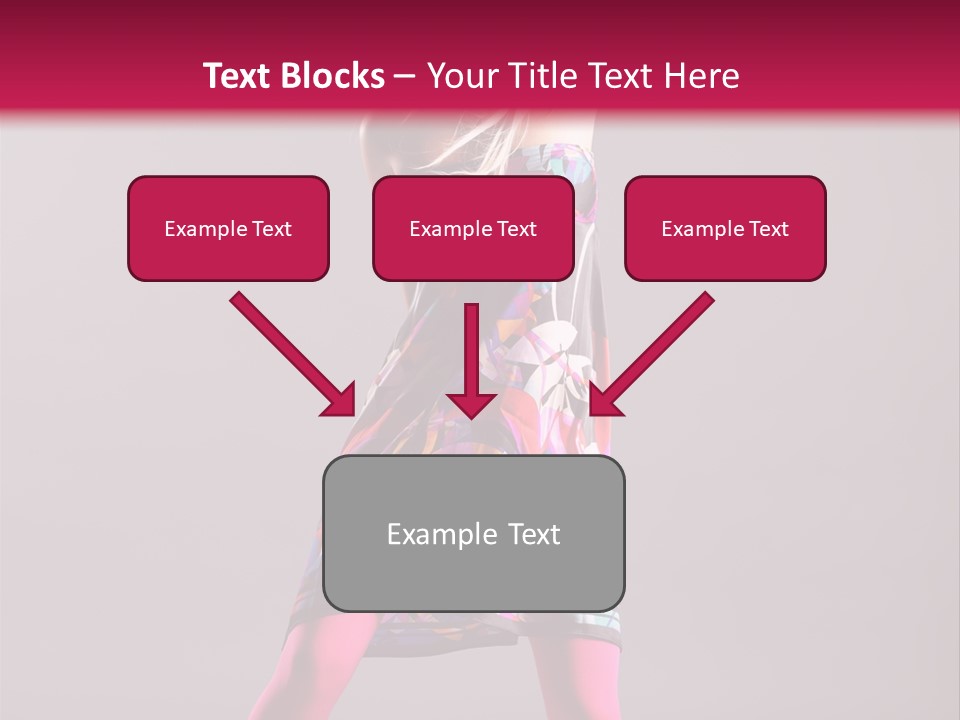 Text Blocks – Your Title Text Here

Example Text

Example Text

Example Text

Example Text